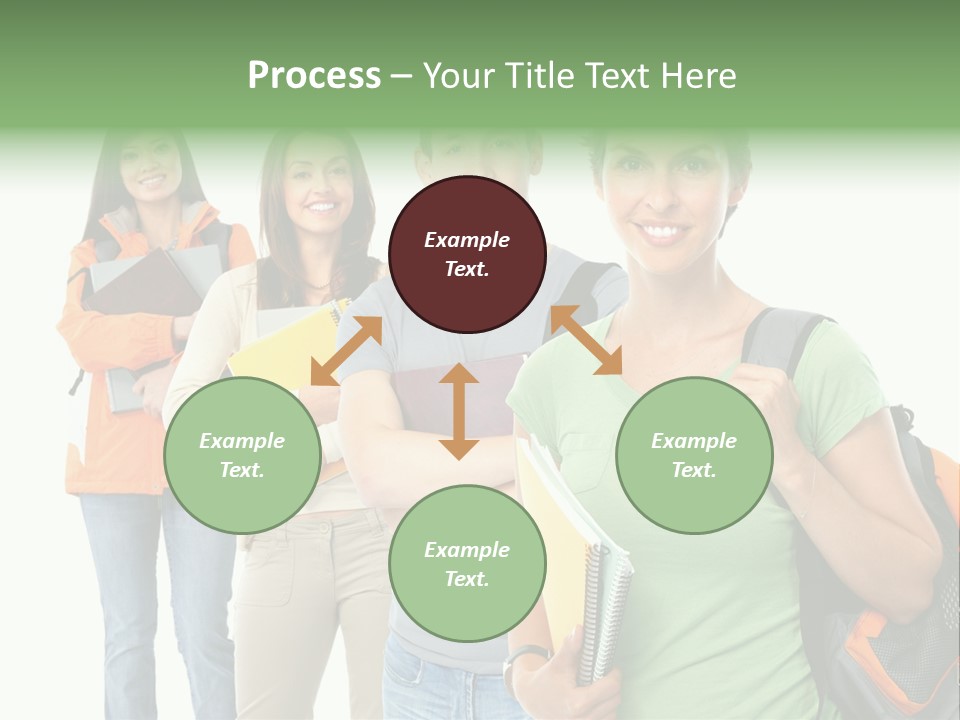 Process – Your Title Text Here

Example Text.

Example Text.

Example Text.

Example Text.